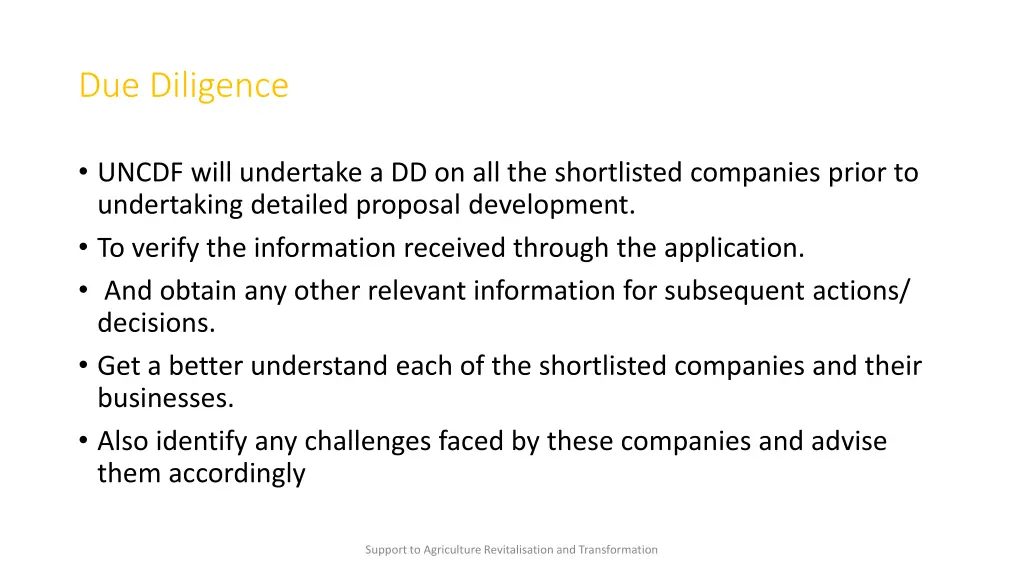 Due Diligence

• UNCDF will undertake a DD on all the shortlisted companies prior to undertaking detailed proposal development.
• To verify the information received through the application.
• And obtain any other relevant information for subsequent actions/ decisions.
• Get a better understand each of the shortlisted companies and their businesses.
• Also identify any challenges faced by these companies and advise them accordingly

Support to Agriculture Revitalisation and Transformation